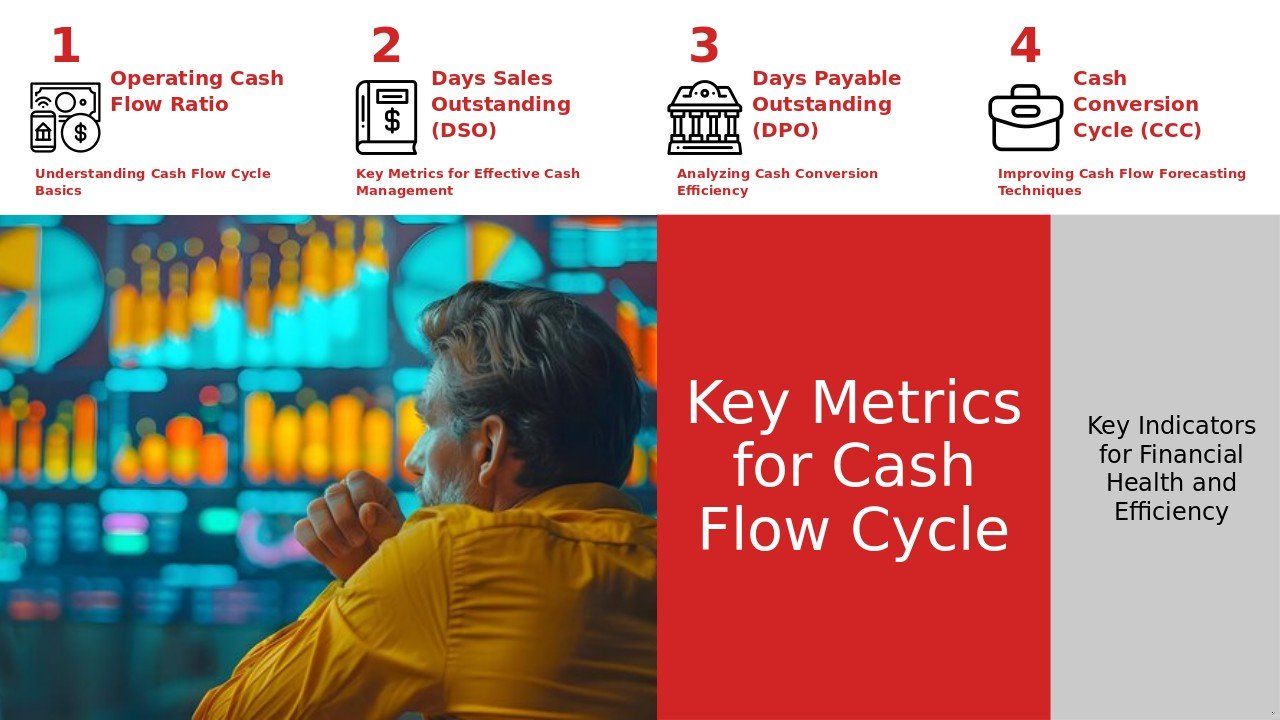 1

Operating Cash Flow Ratio

Understanding Cash Flow Cycle Basics

2

Days Sales Outstanding (DSO)

Key Metrics for Effective Cash Management

3

Days Payable Outstanding (DPO)

Analyzing Cash Conversion Efficiency

4

Cash Conversion Cycle (CCC)

Improving Cash Flow Forecasting Techniques

Key Metrics for Cash Flow Cycle

Key Indicators for Financial Health and Efficiency